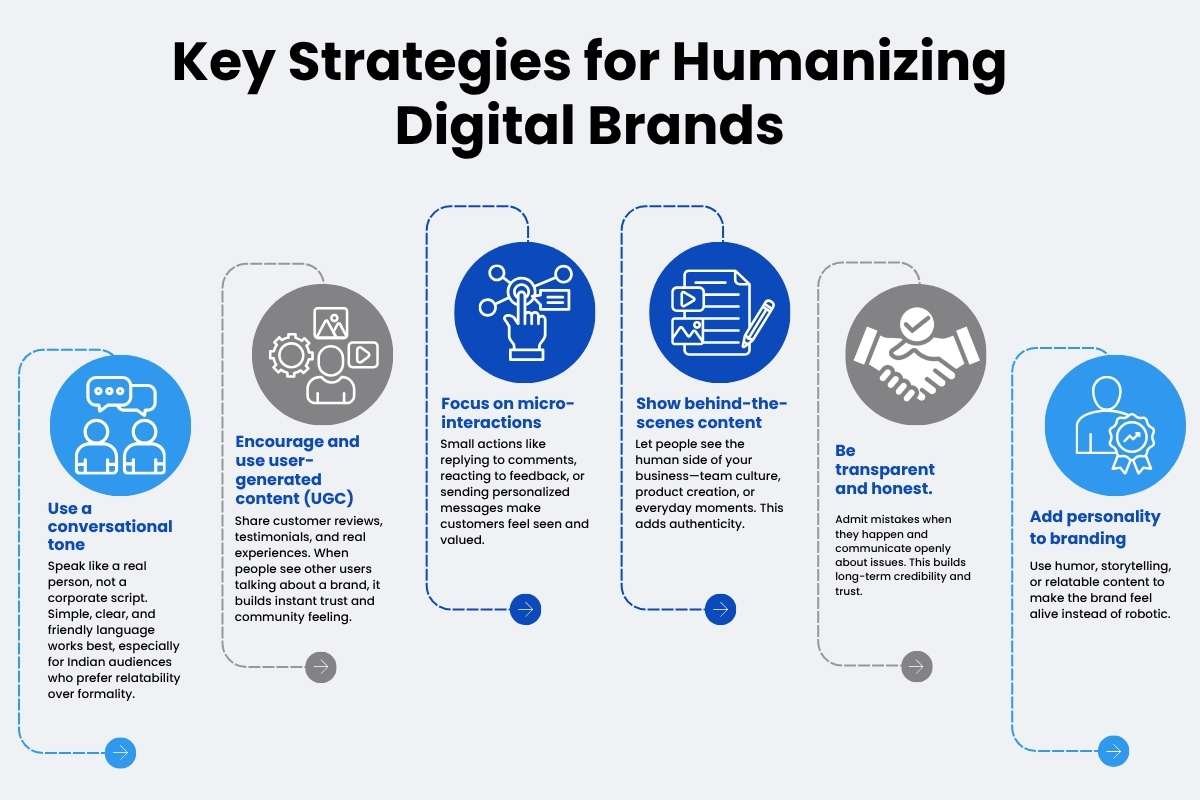 Key Strategies for Humanizing Digital Brands

Use a conversational tone

Speak like a real person, not a corporate script. Simple, clear, and friendly language works best, especially for Indian audiences who prefer relatability over formality.

Encourage and use user-generated content (UGC)

Share customer reviews, testimonials, and real experiences. When people see other users talking about a brand, it builds instant trust and community feeling.

Focus on micro-interactions

Small actions like replying to comments, reacting to feedback, or sending personalized messages make customers feel seen and valued.

Show behind-the-scenes content

Let people see the human side of your business—team culture, product creation, or everyday moments. This adds authenticity.

Be transparent and honest.

Admit mistakes when they happen and communicate openly about issues. This builds long-term credibility and trust.

Add personality to branding

Use humor, storytelling, or relatable content to make the brand feel alive instead of robotic.